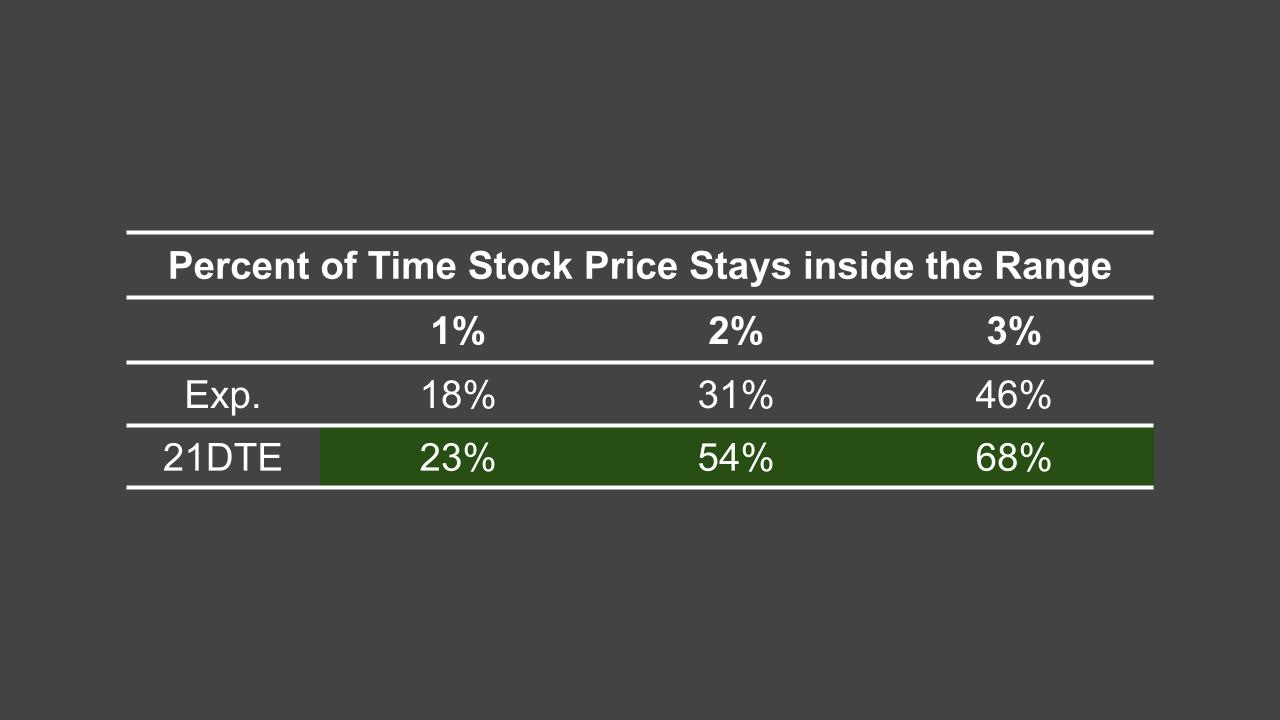 Percent of Time Stock Price Stays inside the Range

| | 1% | 2% | 3% |
|---|---|---|---|
| Exp. | 18% | 31% | 46% |
| 21DTE | 23% | 54% | 68% |